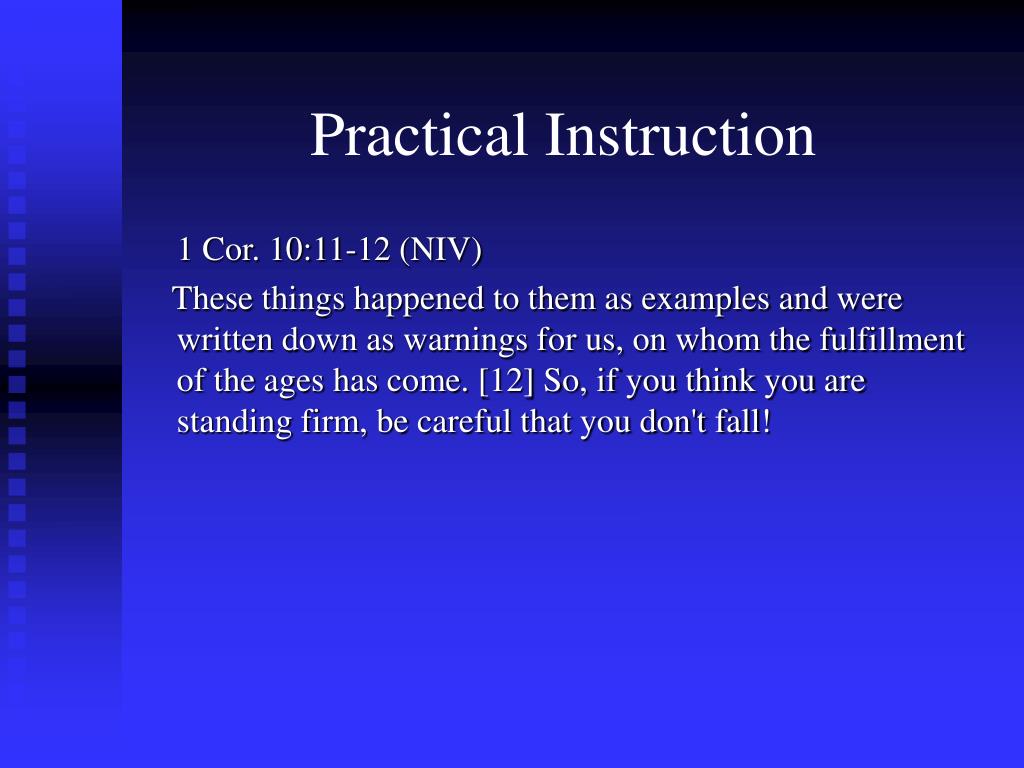 Practical Instruction

1 Cor. 10:11-12 (NIV)

These things happened to them as examples and were written down as warnings for us, on whom the fulfillment of the ages has come. [12] So, if you think you are standing firm, be careful that you don't fall!